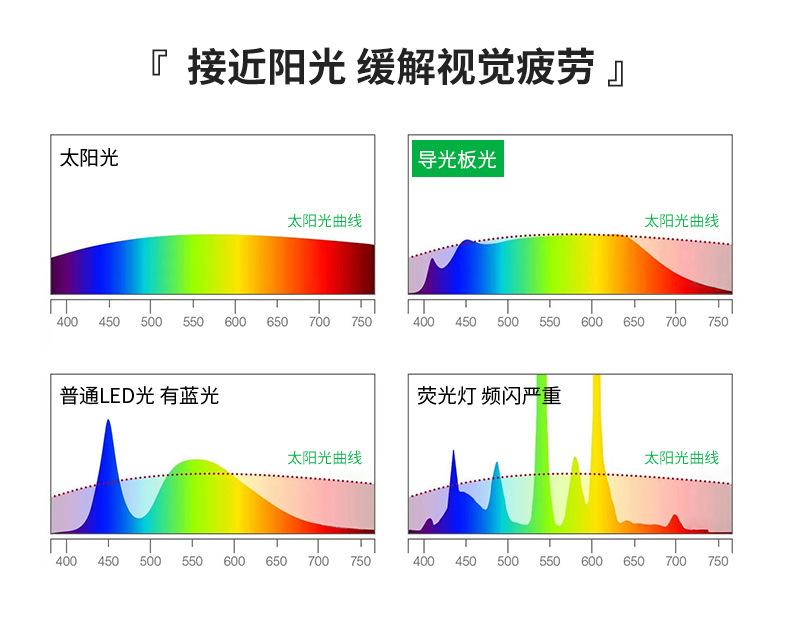 『 接近阳光 缓解视觉疲劳 』

太阳光

太阳光曲线

400 450 500 550 600 650 700 750

导光板光

太阳光曲线

400 450 500 550 600 650 700 750

普通LED光 有蓝光

太阳光曲线

400 450 500 550 600 650 700 750

荧光灯 频闪严重

太阳光曲线

400 450 500 550 600 650 700 750